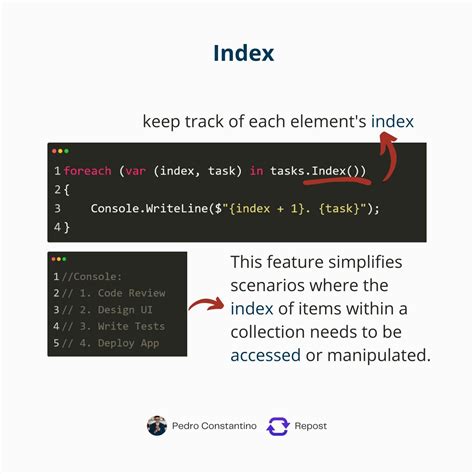 Index

keep track of each element's index

1 foreach (var (index, task) in tasks.Index())
2 {
3     Console.WriteLine($"{index + 1}. {task}");
4 }

1 //Console:
2 // 1. Code Review
3 // 2. Design UI
4 // 3. Write Tests
5 // 4. Deploy App

This feature simplifies scenarios where the index of items within a collection needs to be accessed or manipulated.

Pedro Constantino Repost